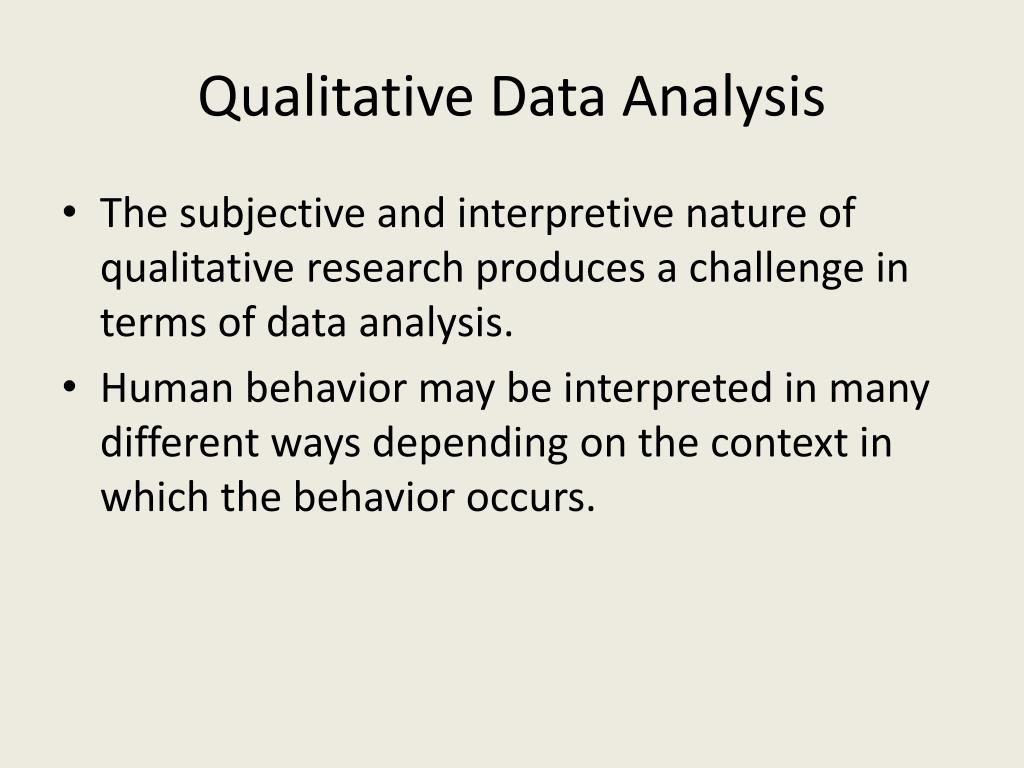 Qualitative Data Analysis

• The subjective and interpretive nature of qualitative research produces a challenge in terms of data analysis.

• Human behavior may be interpreted in many different ways depending on the context in which the behavior occurs.